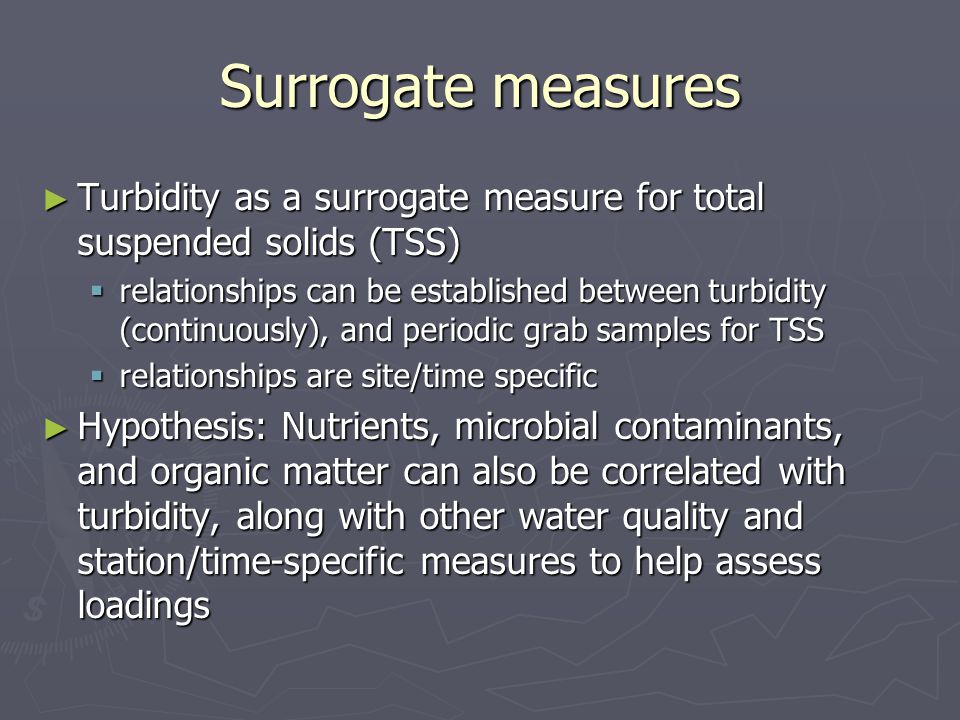 Surrogate measures

► Turbidity as a surrogate measure for total suspended solids (TSS)

▪ relationships can be established between turbidity (continuously), and periodic grab samples for TSS

▪ relationships are site/time specific

► Hypothesis: Nutrients, microbial contaminants, and organic matter can also be correlated with turbidity, along with other water quality and station/time-specific measures to help assess loadings